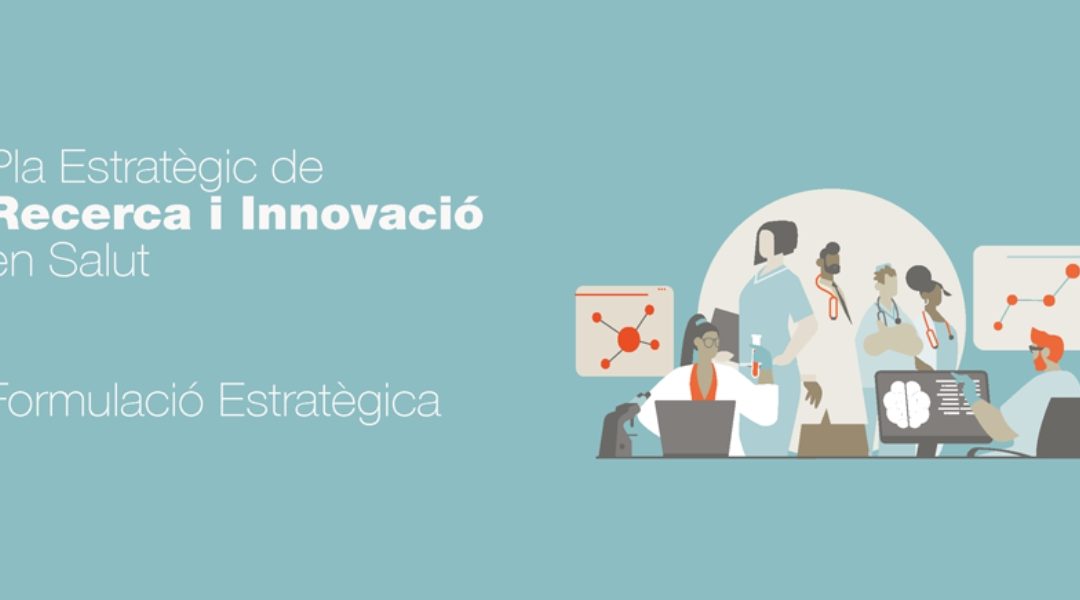 Pla Estratègic de
Recerca i Innovació
en Salut

Formulació Estratègica